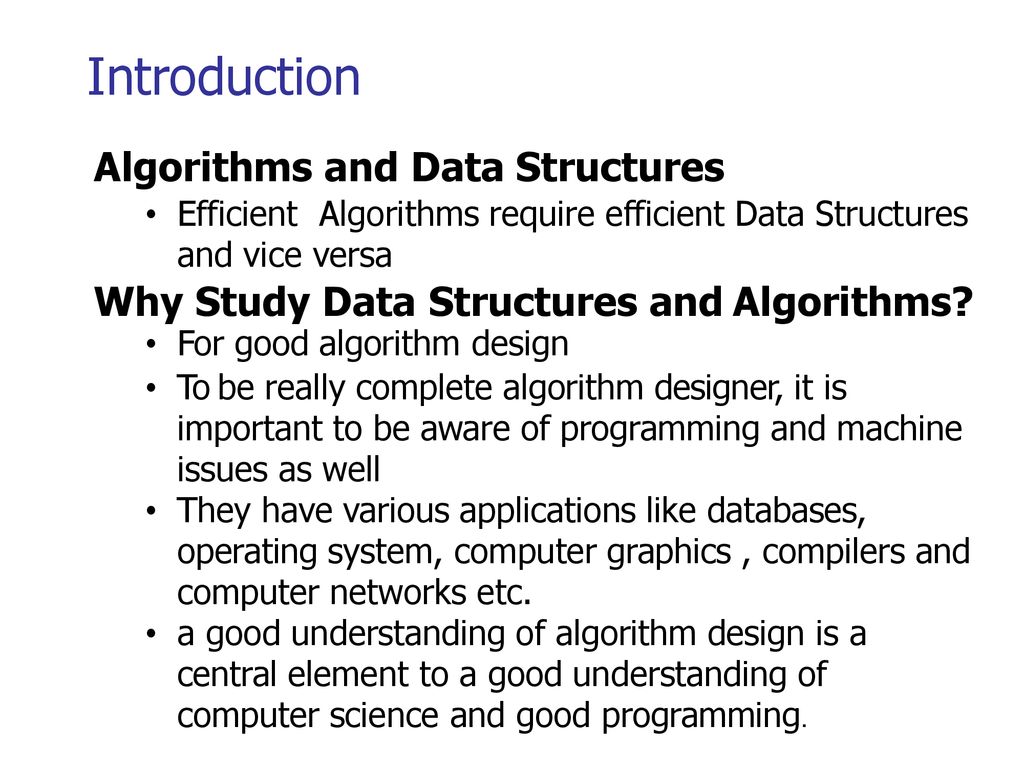 Introduction

Algorithms and Data Structures

• Efficient Algorithms require efficient Data Structures and vice versa

Why Study Data Structures and Algorithms?

• For good algorithm design

• To be really complete algorithm designer, it is important to be aware of programming and machine issues as well

• They have various applications like databases, operating system, computer graphics , compilers and computer networks etc.

• a good understanding of algorithm design is a central element to a good understanding of computer science and good programming.